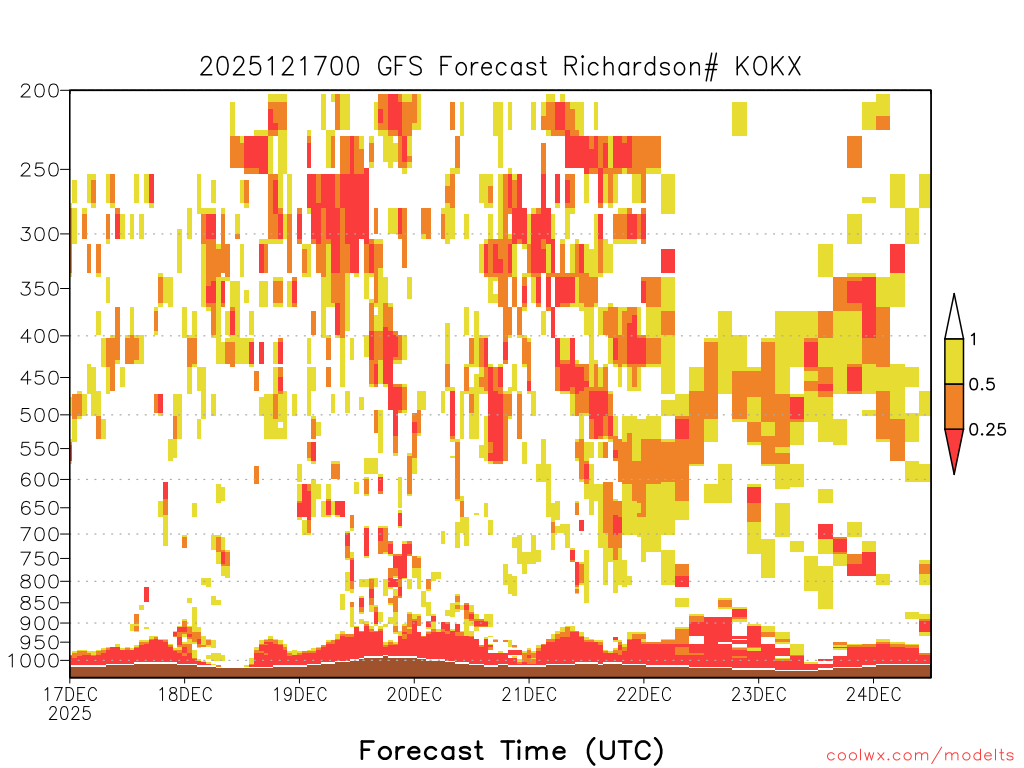 2025121700 GFS Forecast Richardson# KOKX

200
250
300
350
400
450
500
550
600
650
700
750
800
850
900
950
1000

1
0.5
0.25

17DEC
2025
18DEC
19DEC
20DEC
21DEC
22DEC
23DEC
24DEC

Forecast Time (UTC)

coolwx.com/modelts